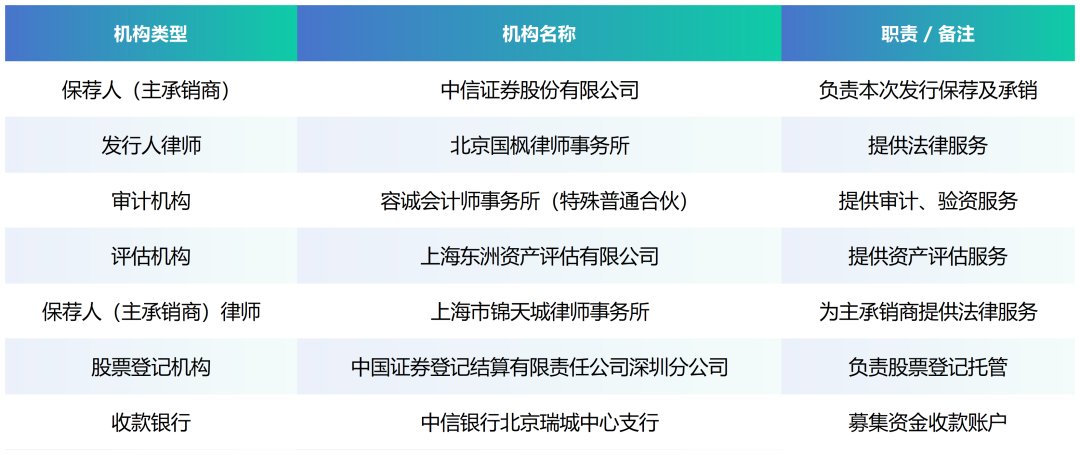 | 机构类型 | 机构名称 | 职责 / 备注 |
|---|---|---|
| 保荐人（主承销商） | 中信证券股份有限公司 | 负责本次发行保荐及承销 |
| 发行人律师 | 北京国枫律师事务所 | 提供法律服务 |
| 审计机构 | 容诚会计师事务所（特殊普通合伙） | 提供审计、验资服务 |
| 评估机构 | 上海东洲资产评估有限公司 | 提供资产评估服务 |
| 保荐人（主承销商）律师 | 上海市锦天城律师事务所 | 为主承销商提供法律服务 |
| 股票登记机构 | 中国证券登记结算有限责任公司深圳分公司 | 负责股票登记托管 |
| 收款银行 | 中信银行北京瑞城中心支行 | 募集资金收款账户 |